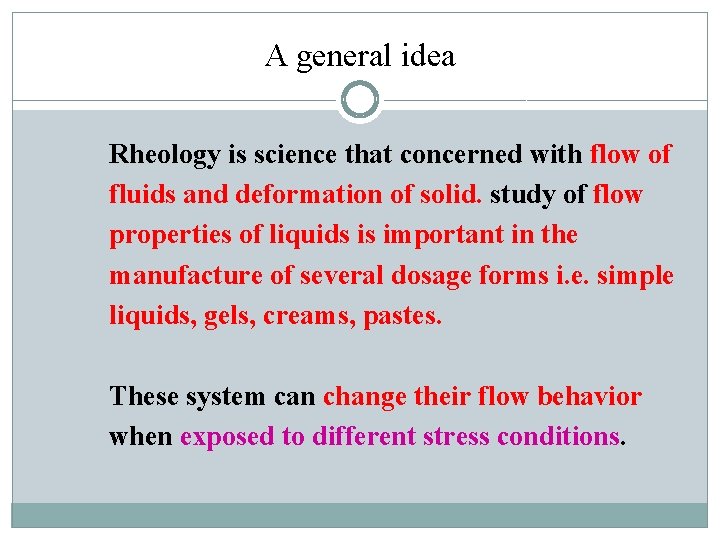 A general idea

Rheology is science that concerned with flow of fluids and deformation of solid. study of flow properties of liquids is important in the manufacture of several dosage forms i.e. simple liquids, gels, creams, pastes.

These system can change their flow behavior when exposed to different stress conditions.